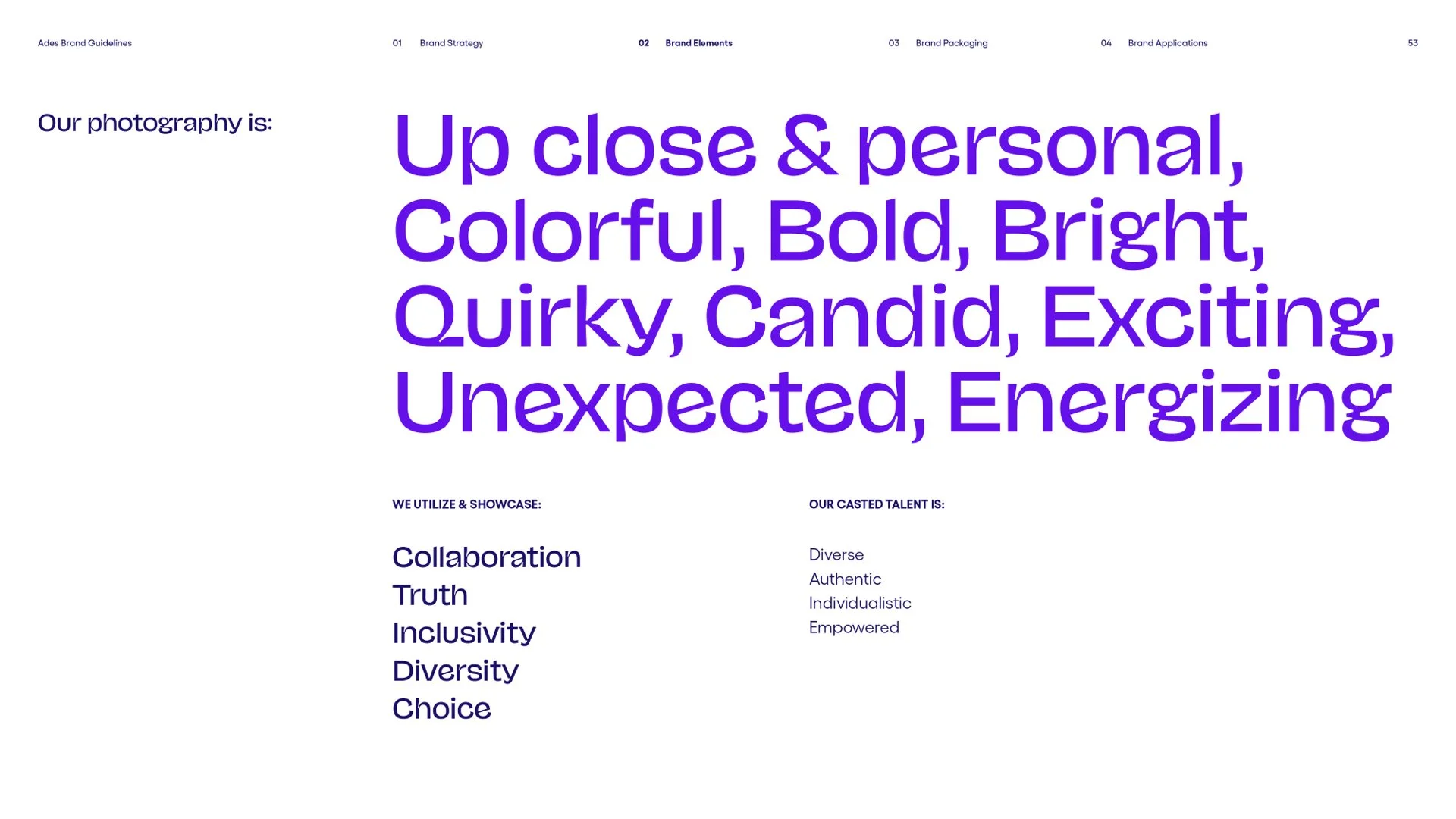 Ades Brand Guidelines

01 Brand Strategy

02 Brand Elements

03 Brand Packaging

04 Brand Applications

53

Our photography is:

Up close & personal, Colorful, Bold, Bright, Quirky, Candid, Exciting, Unexpected, Energizing

WE UTILIZE & SHOWCASE:

Collaboration
Truth
Inclusivity
Diversity
Choice

OUR CASTED TALENT IS:

Diverse
Authentic
Individualistic
Empowered